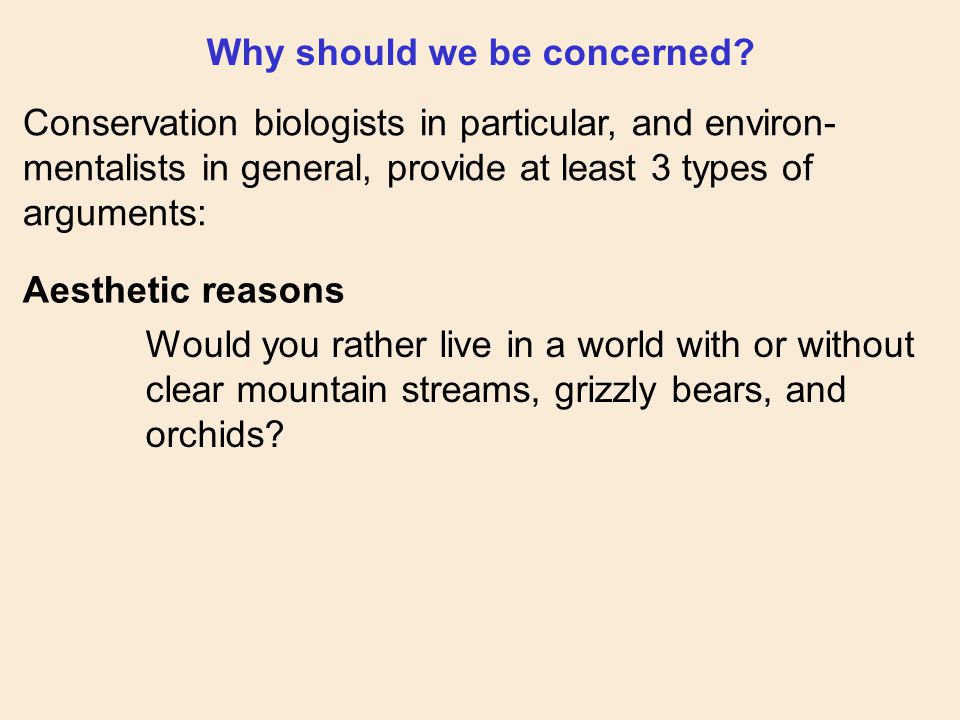 Why should we be concerned?

Conservation biologists in particular, and environmentalists in general, provide at least 3 types of arguments:

Aesthetic reasons

Would you rather live in a world with or without clear mountain streams, grizzly bears, and orchids?